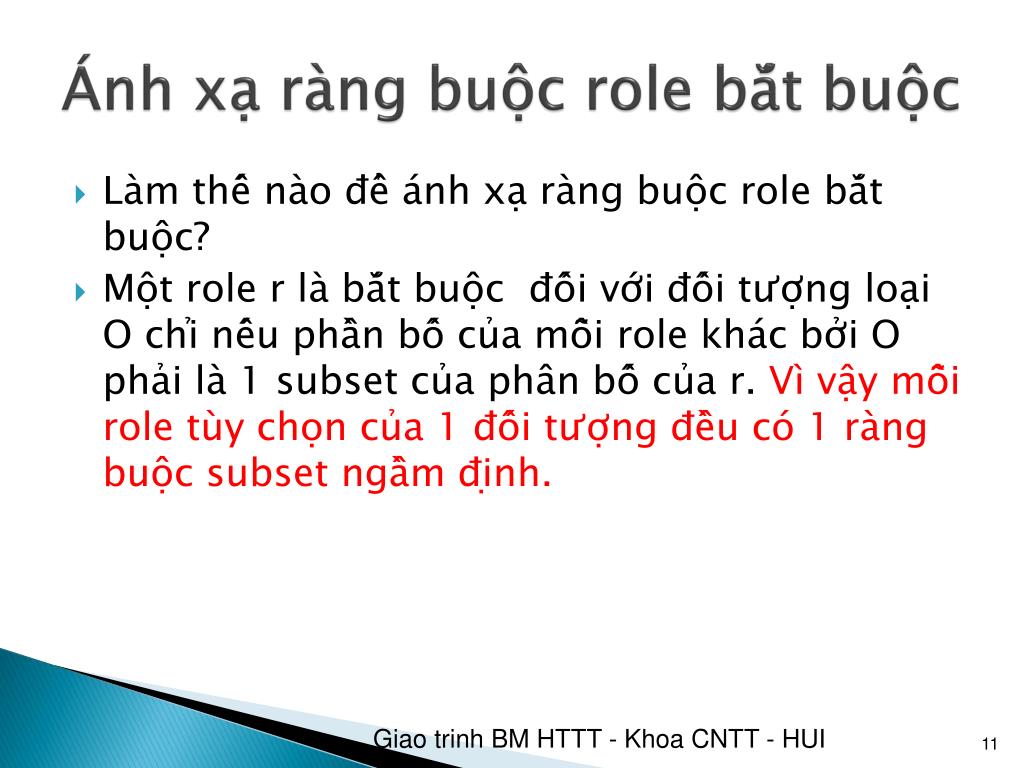 Ánh xạ ràng buộc role bắt buộc

Làm thế nào để ánh xạ ràng buộc role bắt buộc?

Một role r là bắt buộc đối với đối tượng loại O chỉ nếu phần bố của mỗi role khác bởi O phải là 1 subset của phân bố của r. Vì vậy mỗi role tùy chọn của 1 đối tượng đều có 1 ràng buộc subset ngầm định.

Giao trinh BM HTTT - Khoa CNTT - HUI

11